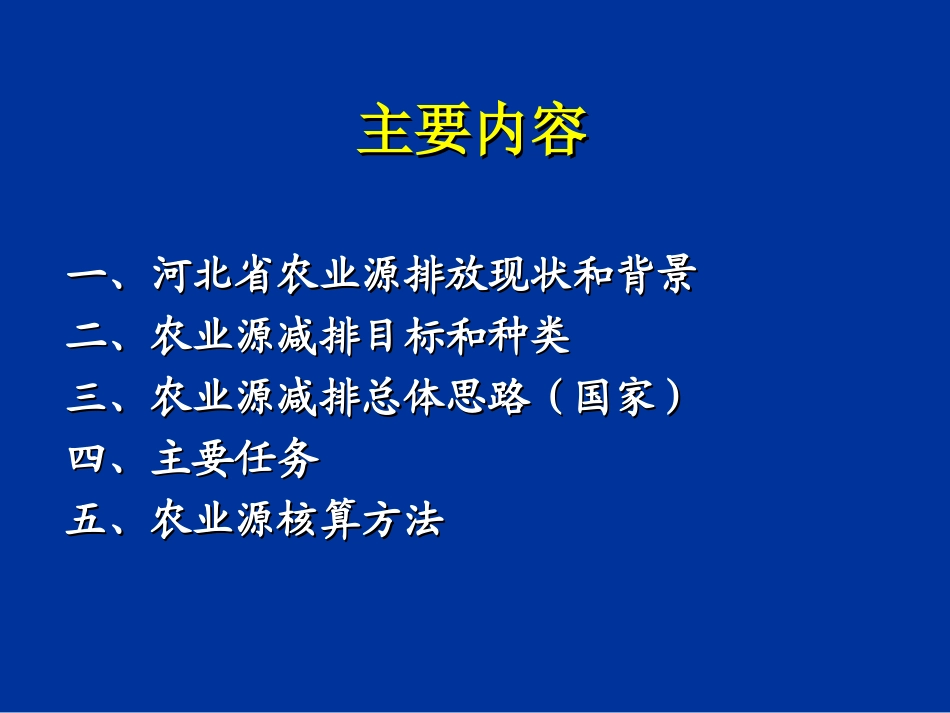 主要内容

一、河北省农业源排放现状和背景
二、农业源减排目标和种类
三、农业源减排总体思路（国家）
四、主要任务
五、农业源核算方法